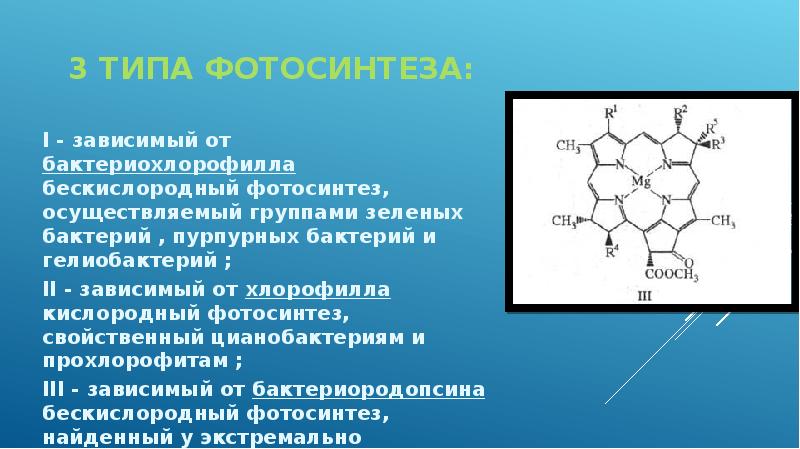 3 ТИПА ФОТОСИНТЕЗА:

I - зависимый от бактериохлорофилла бескислородный фотосинтез, осуществляемый группами зеленых бактерий , пурпурных бактерий и гелиобактерий ;

II - зависимый от хлорофилла кислородный фотосинтез, свойственный цианобактериям и прохлорофитам ;

III - зависимый от бактериородопсина бескислородный фотосинтез, найденный у экстремально

$R^1$ $R^2$ $R^5$ $R^3$ $CH_3$ N N Mg N N $CH_3$ $CH_3$ $R^4$ O $COOCH_3$ III